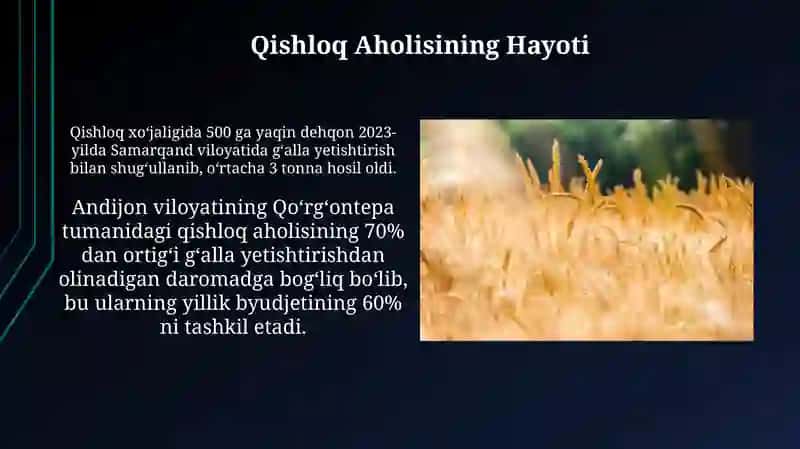 Qishloq Aholisining Hayoti

Qishloq xoʻjaligida 500 ga yaqin dehqon 2023-yilda Samarqand viloyatida gʻalla yetishtirish bilan shugʻullanib, oʻrtacha 3 tonna hosil oldi.

Andijon viloyatining Qoʻrgʻontepa tumanidagi qishloq aholisining 70% dan ortigʻi gʻalla yetishtirishdan olinadigan daromadga bogʻliq boʻlib, bu ularning yillik byudjetining 60% ni tashkil etadi.